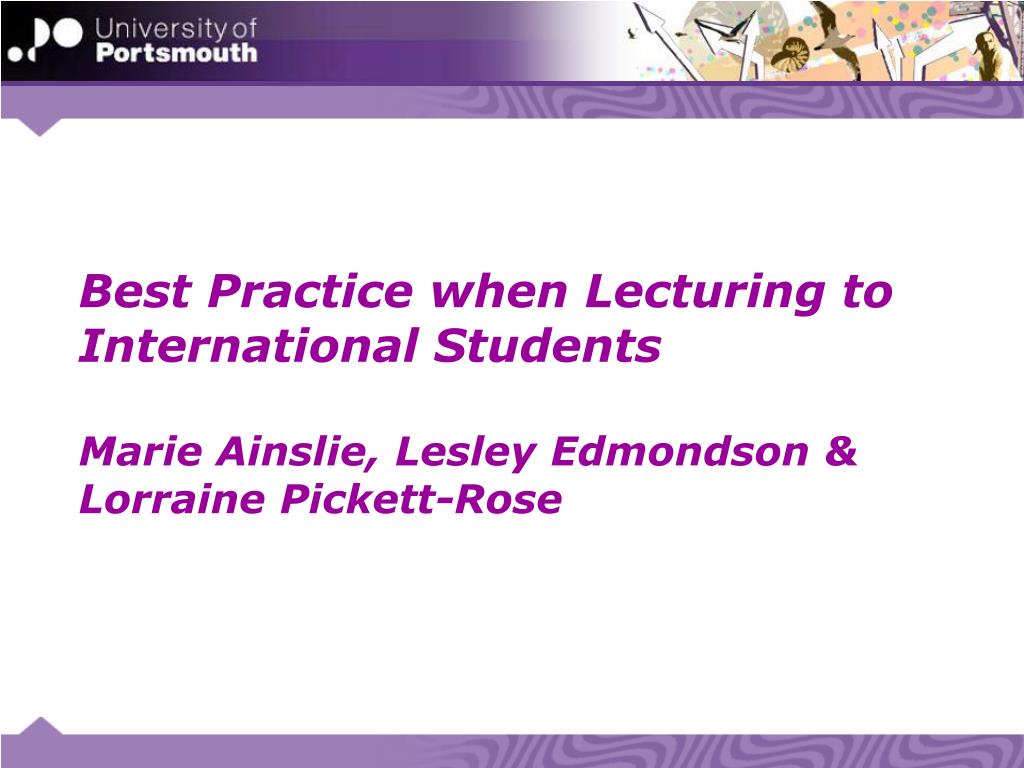 University of Portsmouth

Best Practice when Lecturing to International Students

Marie Ainslie, Lesley Edmondson & Lorraine Pickett-Rose